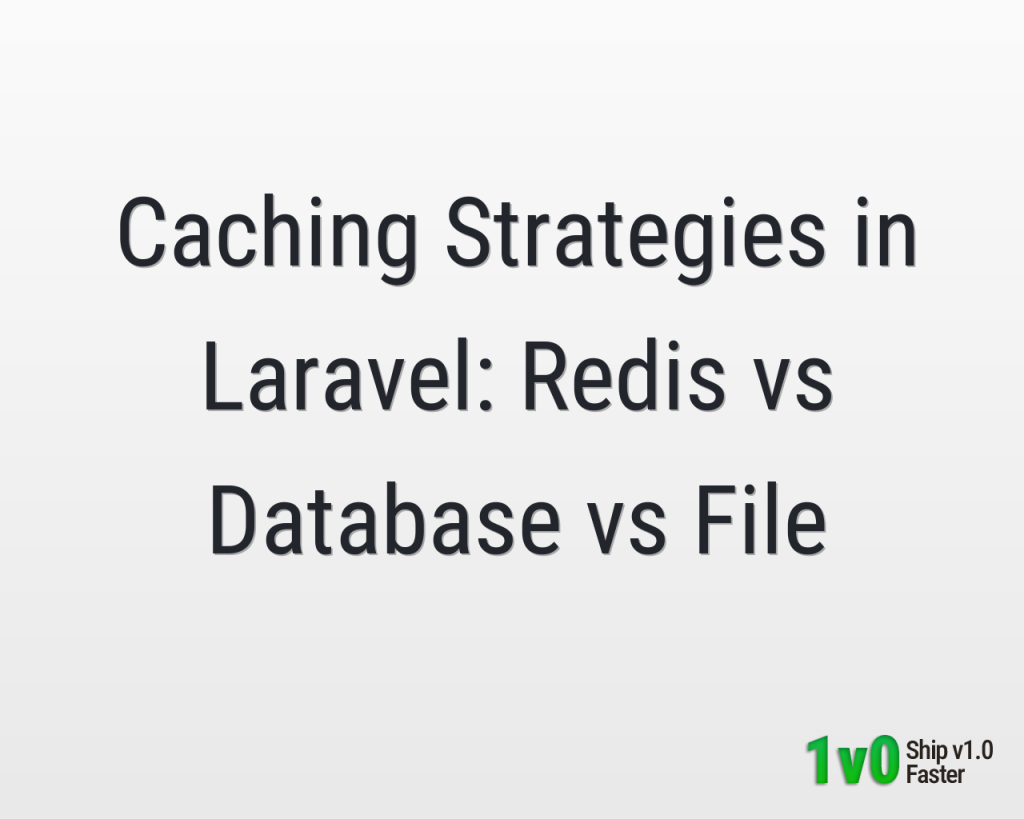 Caching Strategies in Laravel: Redis vs Database vs File

1v0 Ship v1.0 Faster